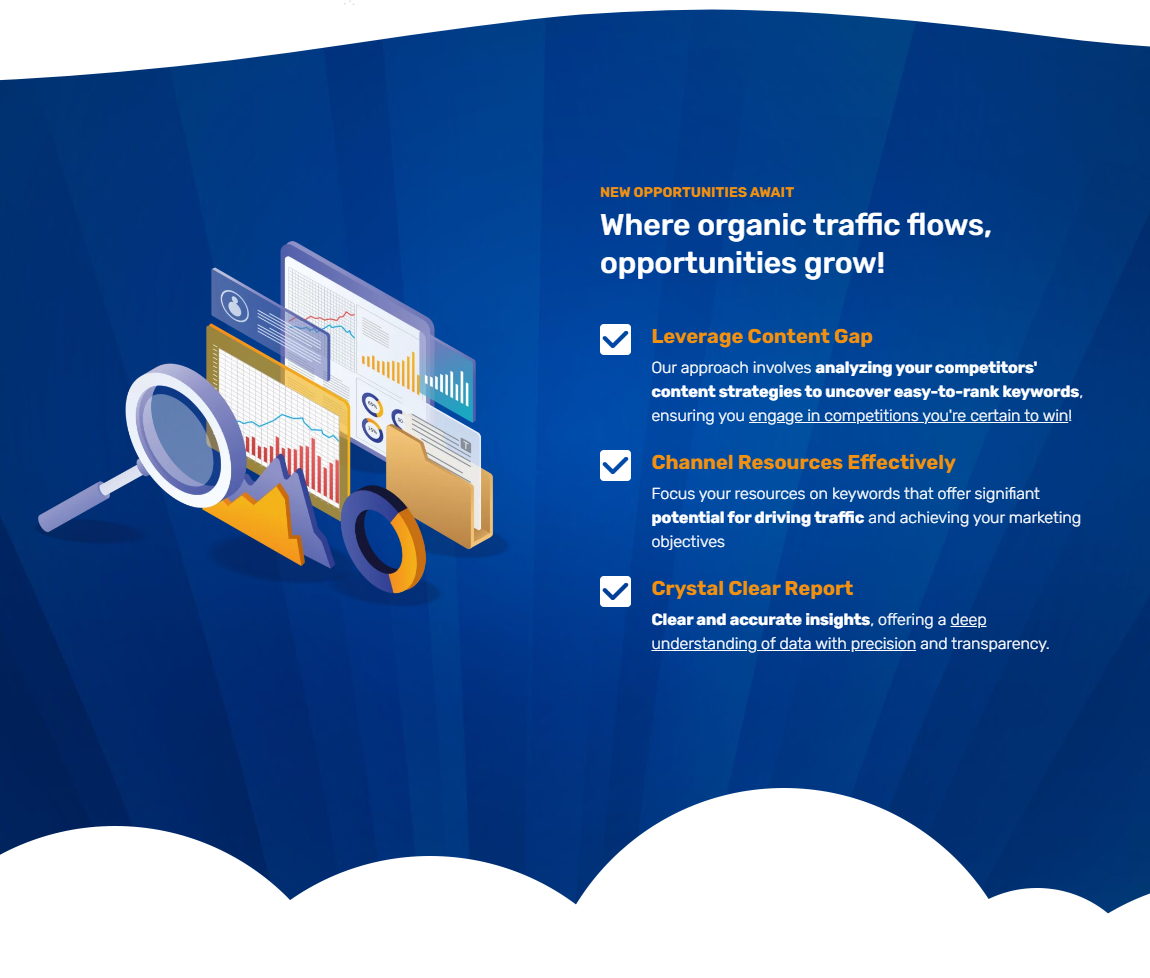 NEW OPPORTUNITIES AWAIT
Where organic traffic flows, opportunities grow!

Leverage Content Gap
Our approach involves analyzing your competitors' content strategies to uncover easy-to-rank keywords, ensuring you engage in competitions you're certain to win!

Channel Resources Effectively
Focus your resources on keywords that offer signifiant potential for driving traffic and achieving your marketing objectives

Crystal Clear Report
Clear and accurate insights, offering a deep understanding of data with precision and transparency.